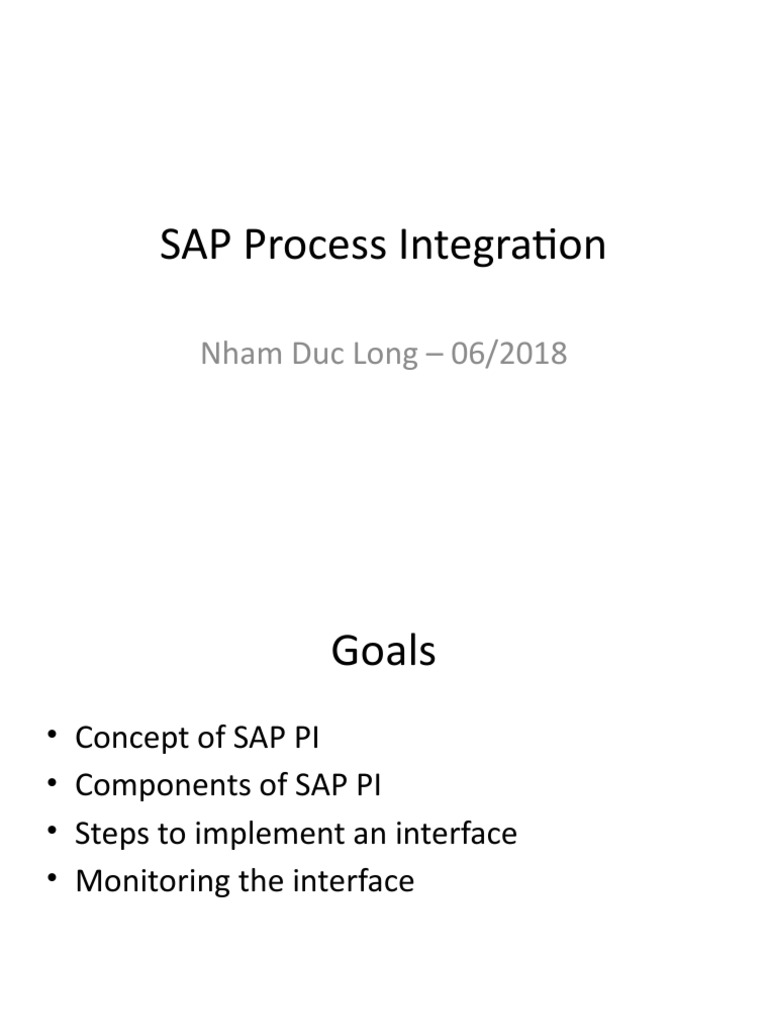 SAP Process Integration

Nham Duc Long – 06/2018

Goals

• Concept of SAP PI
• Components of SAP PI
• Steps to implement an interface
• Monitoring the interface